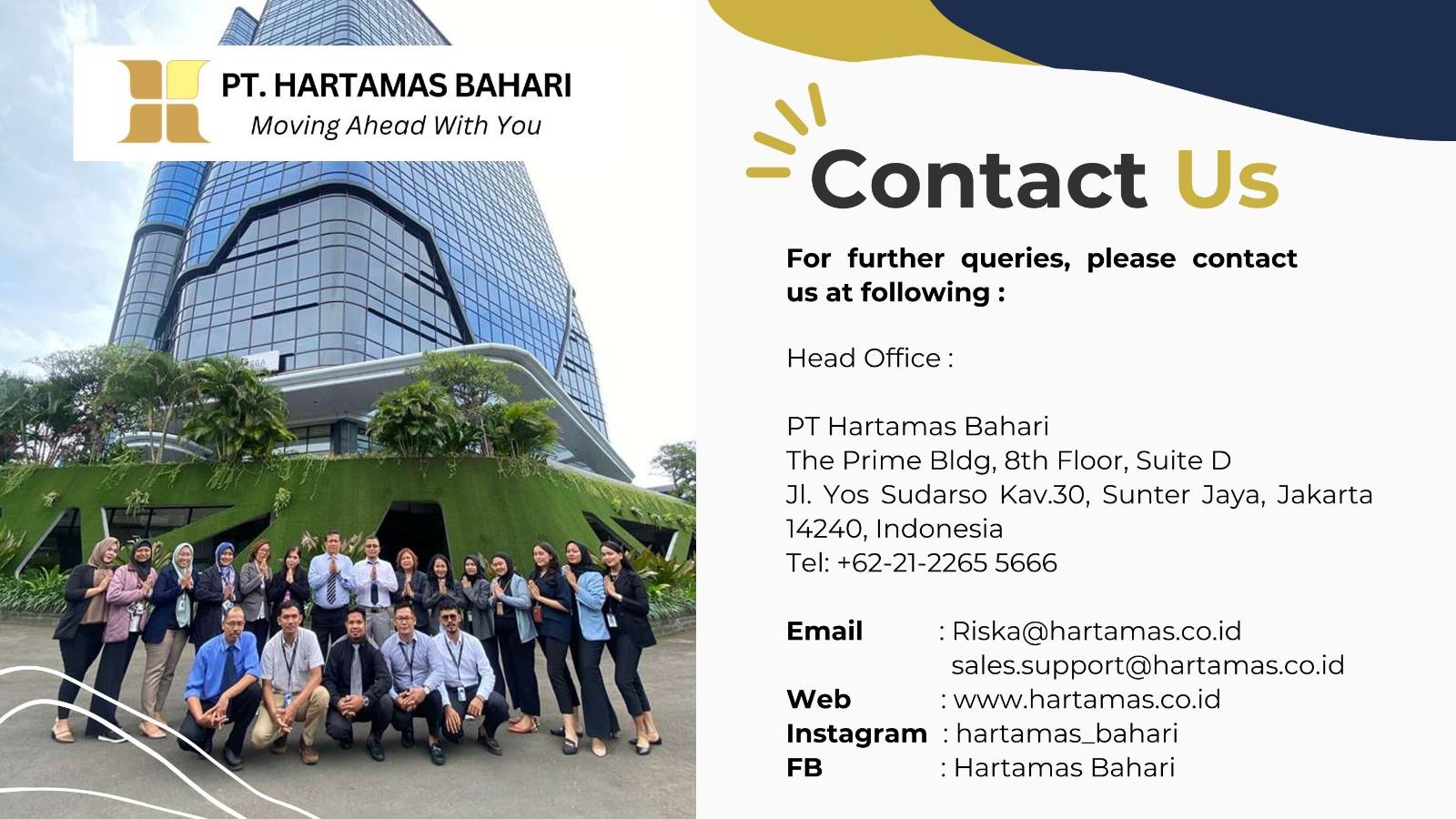 PT. HARTAMAS BAHARI
Moving Ahead With You

Contact Us

For further queries, please contact us at following :

Head Office :

PT Hartamas Bahari
The Prime Bldg, 8th Floor, Suite D
Jl. Yos Sudarso Kav.30, Sunter Jaya, Jakarta 14240, Indonesia
Tel: +62-21-2265 5666

Email : Riska@hartamas.co.id
sales.support@hartamas.co.id
Web : www.hartamas.co.id
Instagram : hartamas_bahari
FB : Hartamas Bahari